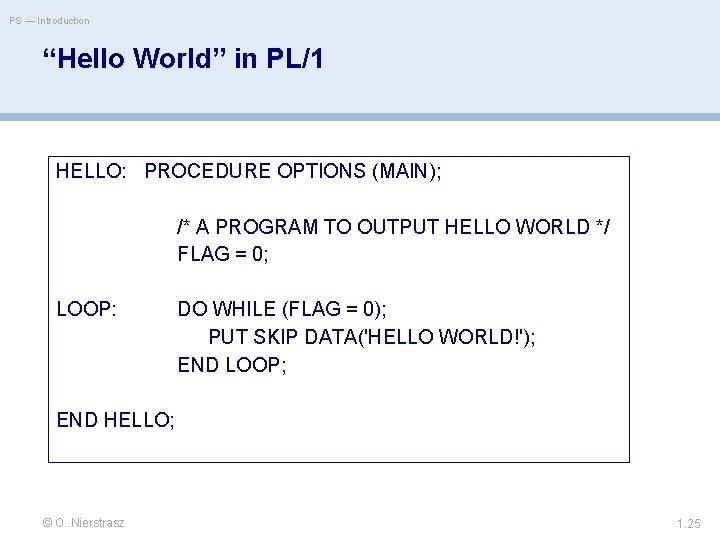 PS — Introduction

“Hello World” in PL/1

HELLO: PROCEDURE OPTIONS (MAIN);

/* A PROGRAM TO OUTPUT HELLO WORLD */
FLAG = 0;

LOOP: DO WHILE (FLAG = 0);
PUT SKIP DATA('HELLO WORLD!');
END LOOP;

END HELLO;

© O. Nierstrasz

1.25